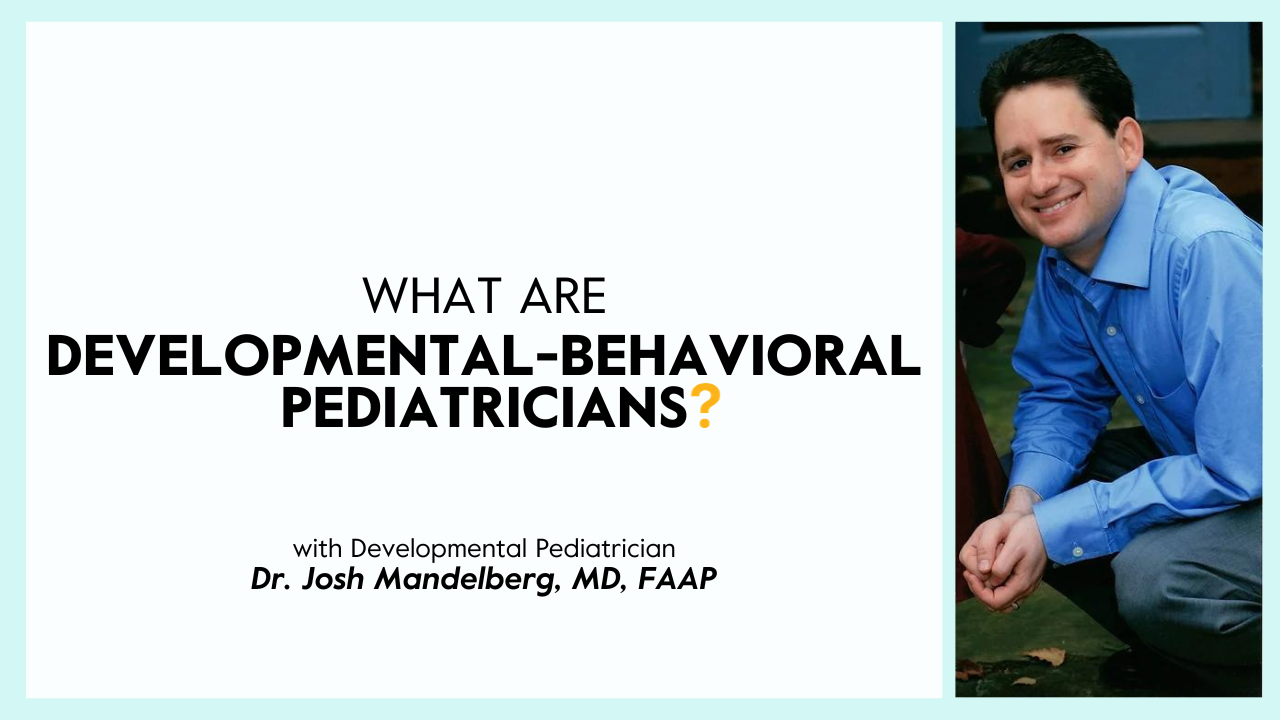 WHAT ARE
DEVELOPMENTAL-BEHAVIORAL PEDIATRICIANS?

with Developmental Pediatrician
Dr. Josh Mandelberg, MD, FAAP